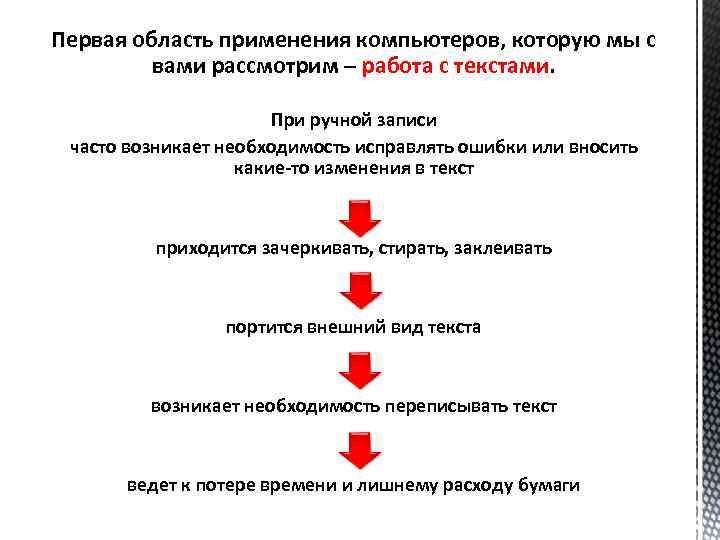 Первая область применения компьютеров, которую мы с вами рассмотрим – работа с текстами.

При ручной записи

часто возникает необходимость исправлять ошибки или вносить какие-то изменения в текст

приходится зачеркивать, стирать, заклеивать

портится внешний вид текста

возникает необходимость переписывать текст

ведет к потере времени и лишнему расходу бумаги